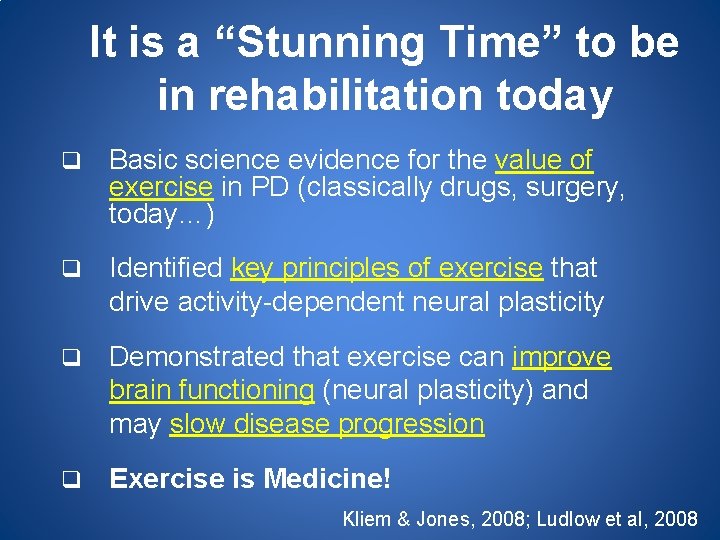 It is a “Stunning Time” to be in rehabilitation today

❑ Basic science evidence for the value of exercise in PD (classically drugs, surgery, today…)

❑ Identified key principles of exercise that drive activity-dependent neural plasticity

❑ Demonstrated that exercise can improve brain functioning (neural plasticity) and may slow disease progression

❑ Exercise is Medicine!

Kliem & Jones, 2008; Ludlow et al, 2008